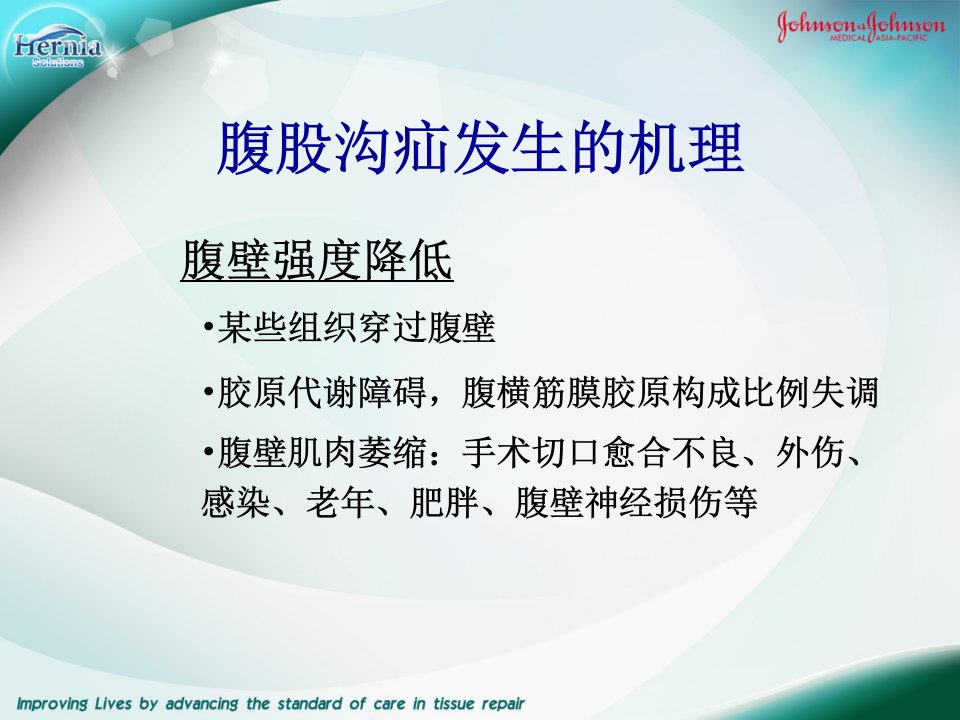 Hernia
Solutions

Johnson & Johnson
MEDICAL ASIA-PACIFIC

腹股沟疝发生的机理

腹壁强度降低

• 某些组织穿过腹壁

• 胶原代谢障碍，腹横筋膜胶原构成比例失调

• 腹壁肌肉萎缩：手术切口愈合不良、外伤、感染、老年、肥胖、腹壁神经损伤等

Improving Lives by advancing the standard of care in tissue repair